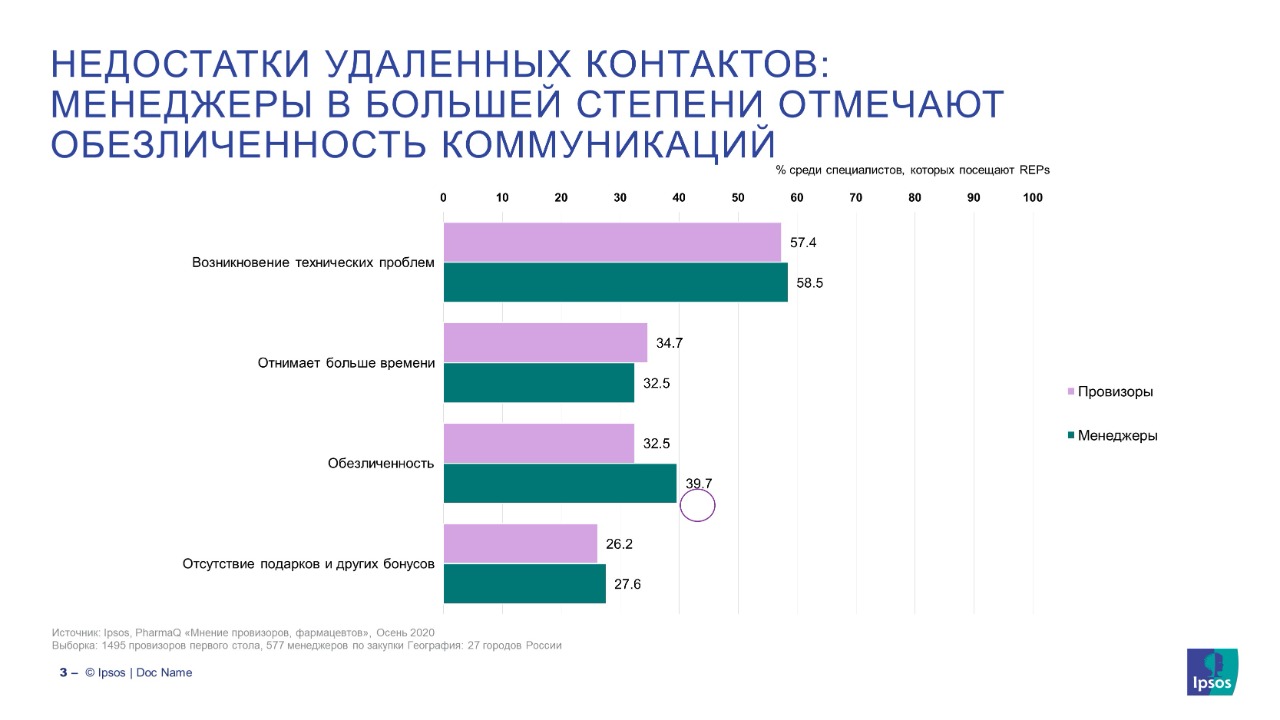 НЕДОСТАТКИ УДАЛЕННЫХ КОНТАКТОВ: МЕНЕДЖЕРЫ В БОЛЬШЕЙ СТЕПЕНИ ОТМЕЧАЮТ ОБЕЗЛИЧЕННОСТЬ КОММУНИКАЦИЙ

% среди специалистов, которых посещают REPs

0 10 20 30 40 50 60 70 80 90 100

Возникновение технических проблем
57.4
58.5

Отнимает больше времени
34.7
32.5

Обезличенность
32.5
39.7

Отсутствие подарков и других бонусов
26.2
27.6

Провизоры
Менеджеры

Источник: Ipsos, PharmaQ «Мнение провизоров, фармацевтов», Осень 2020
Выборка: 1495 провизоров первого стола, 577 менеджеров по закупки География: 27 городов России

3 – © Ipsos | Doc Name

Ipsos